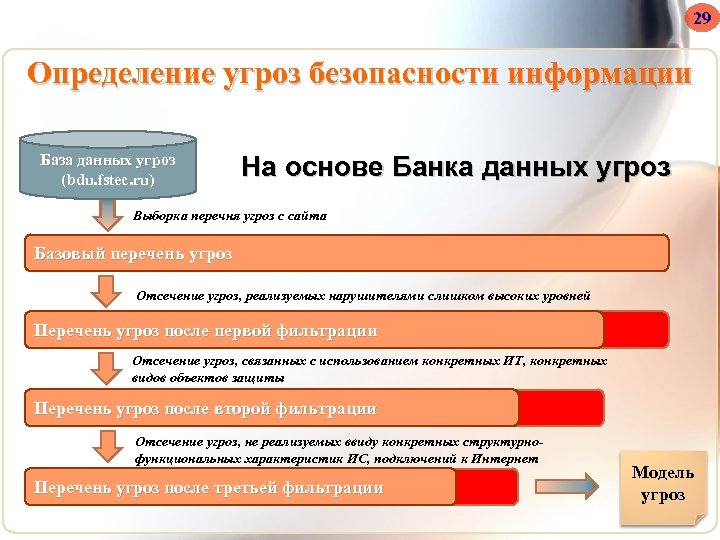 29

Определение угроз безопасности информации

База данных угроз (bdu.fstec.ru)

На основе Банка данных угроз

Выборка перечня угроз с сайта

Базовый перечень угроз

Отсечение угроз, реализуемых нарушителями слишком высоких уровней

Перечень угроз после первой фильтрации

Отсечение угроз, связанных с использованием конкретных ИТ, конкретных видов объектов защиты

Перечень угроз после второй фильтрации

Отсечение угроз, не реализуемых ввиду конкретных структурно-функциональных характеристик ИС, подключений к Интернет

Перечень угроз после третьей фильтрации

Модель угроз